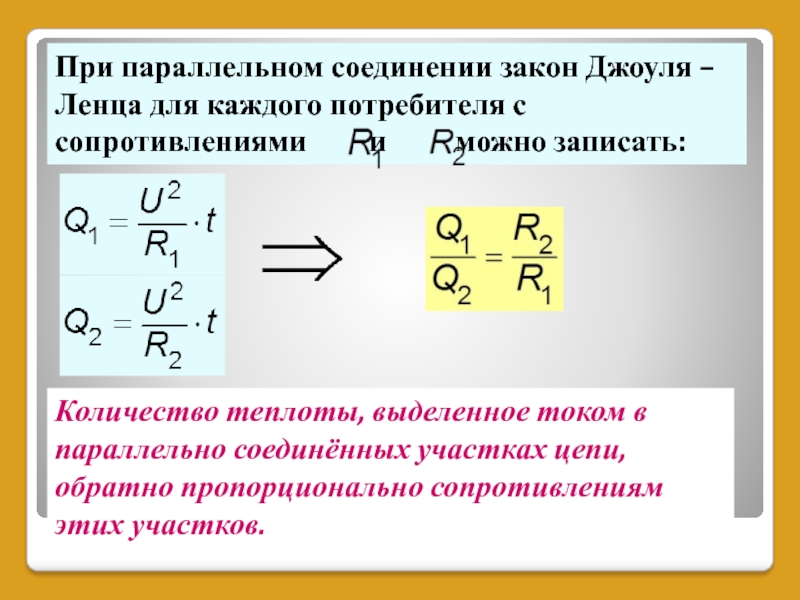 При параллельном соединении закон Джоуля – Ленца для каждого потребителя с сопротивлениями $R_1$ и $R_2$ можно записать:

$Q_1 = \frac{U^2}{R_1} \cdot t$

$Q_2 = \frac{U^2}{R_2} \cdot t$

$\Rightarrow$

$\frac{Q_1}{Q_2} = \frac{R_2}{R_1}$

Количество теплоты, выделенное током в параллельно соединённых участках цепи, обратно пропорционально сопротивлениям этих участков.